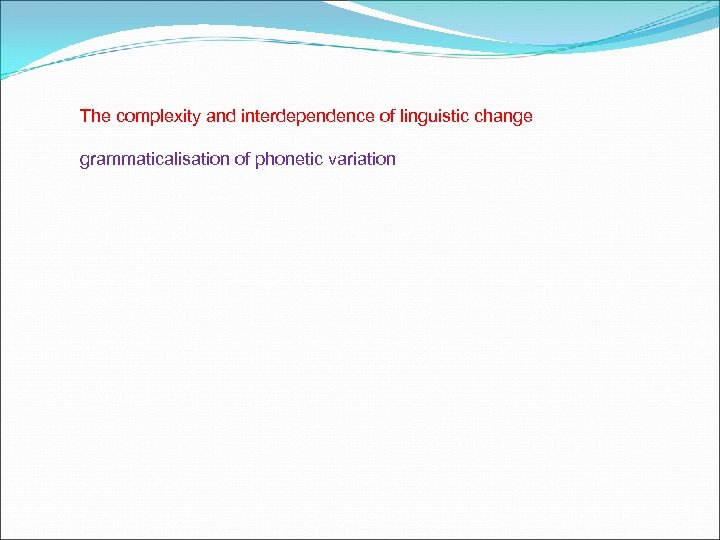 The complexity and interdependence of linguistic change

grammaticalisation of phonetic variation